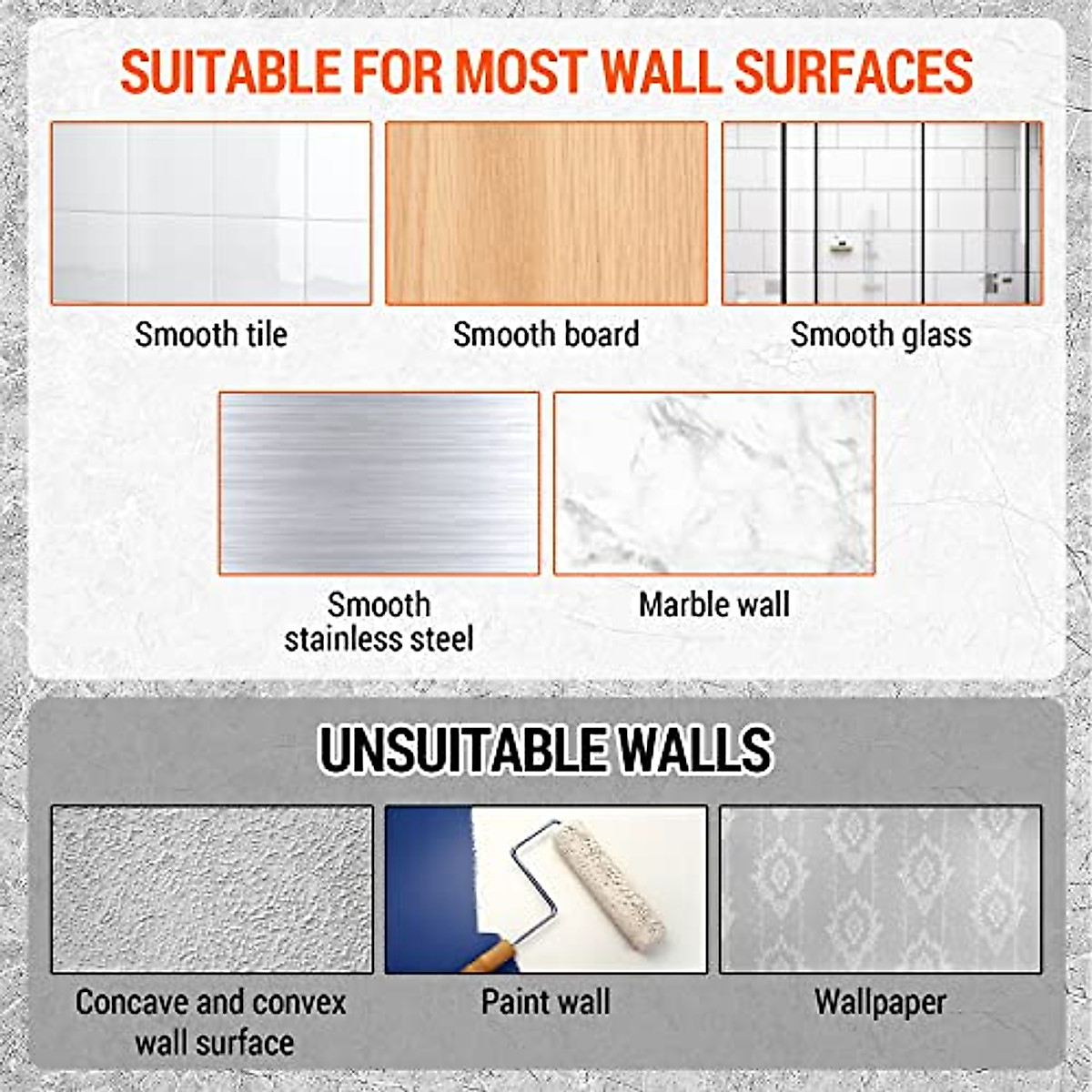 SUITABLE FOR MOST WALL SURFACES

Smooth tile

Smooth board

Smooth glass

Smooth stainless steel

Marble wall

UNSUITABLE WALLS

Concave and convex wall surface

Paint wall

Wallpaper